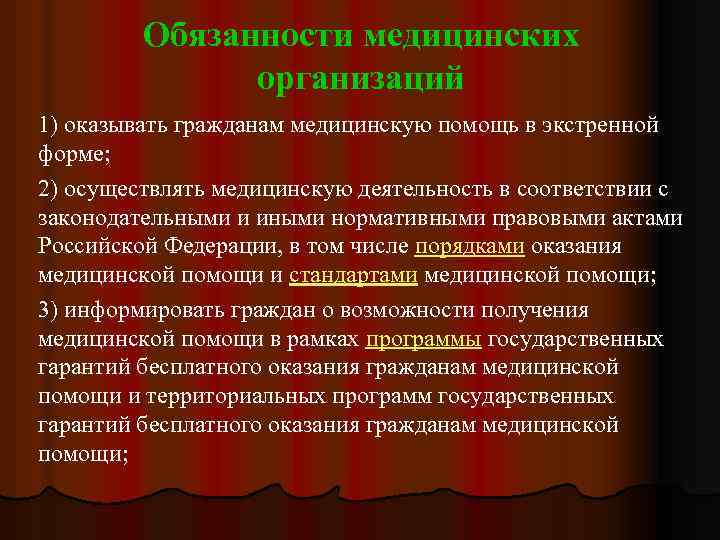 Обязанности медицинских организаций

1) оказывать гражданам медицинскую помощь в экстренной форме;

2) осуществлять медицинскую деятельность в соответствии с законодательными и иными нормативными правовыми актами Российской Федерации, в том числе порядками оказания медицинской помощи и стандартами медицинской помощи;

3) информировать граждан о возможности получения медицинской помощи в рамках программы государственных гарантий бесплатного оказания гражданам медицинской помощи и территориальных программ государственных гарантий бесплатного оказания гражданам медицинской помощи;